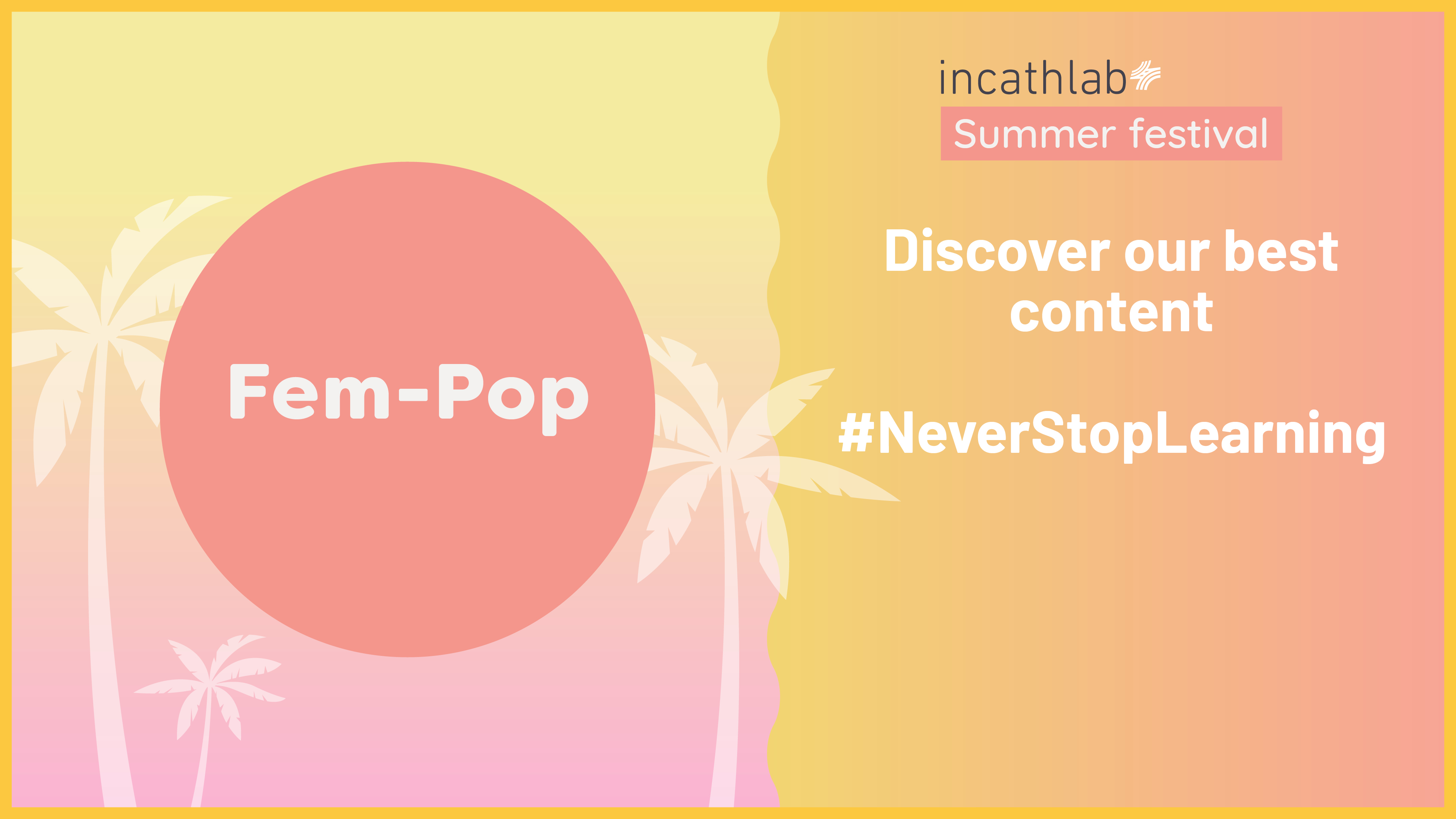 Fem-Pop

incathlab

Summer festival

Discover our best content

#NeverStopLearning